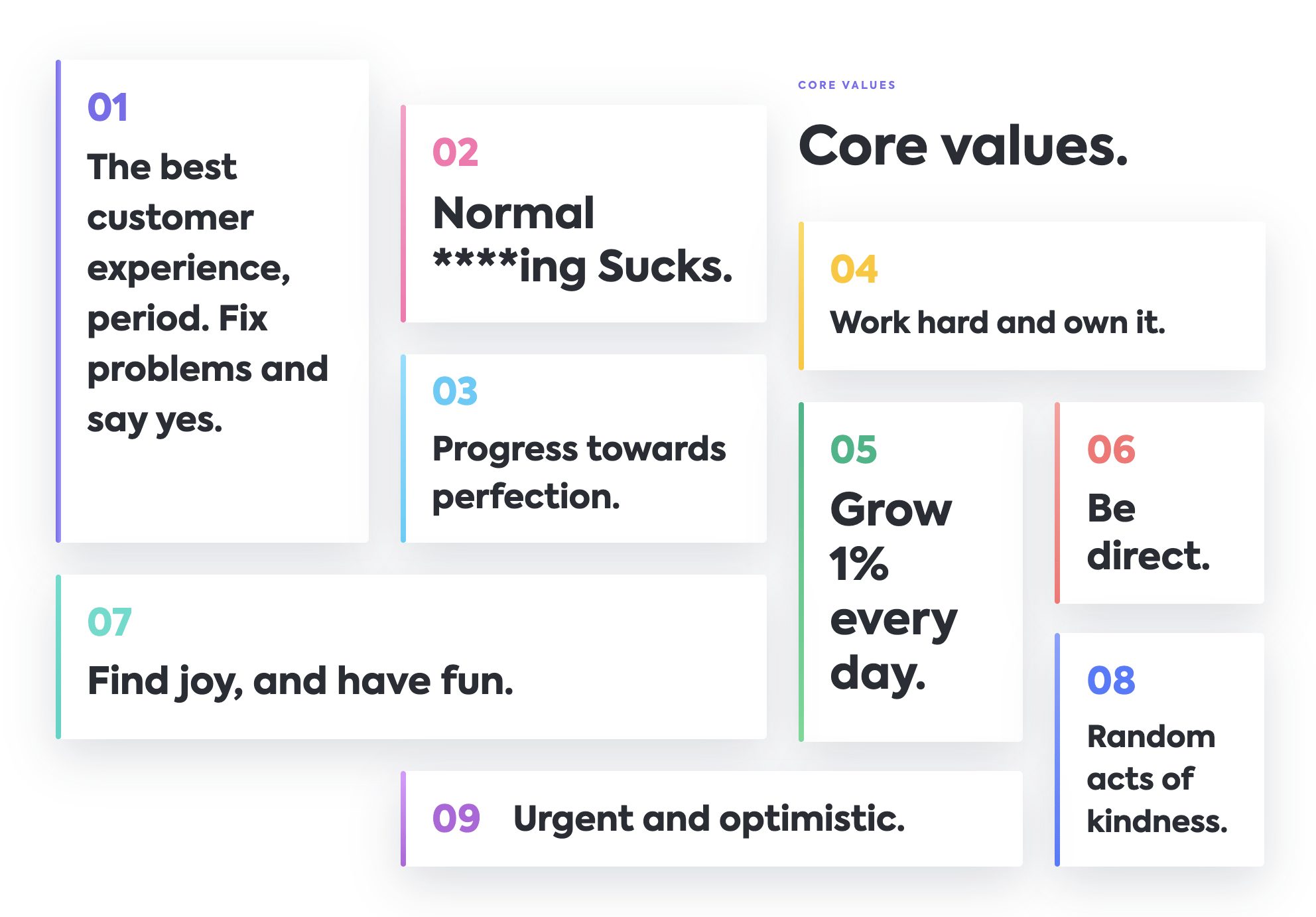 CORE VALUES

Core values.

01

The best customer experience, period. Fix problems and say yes.

02

Normal ****ing Sucks.

03

Progress towards perfection.

04

Work hard and own it.

05

Grow 1% every day.

06

Be direct.

07

Find joy, and have fun.

08

Random acts of kindness.

09 Urgent and optimistic.